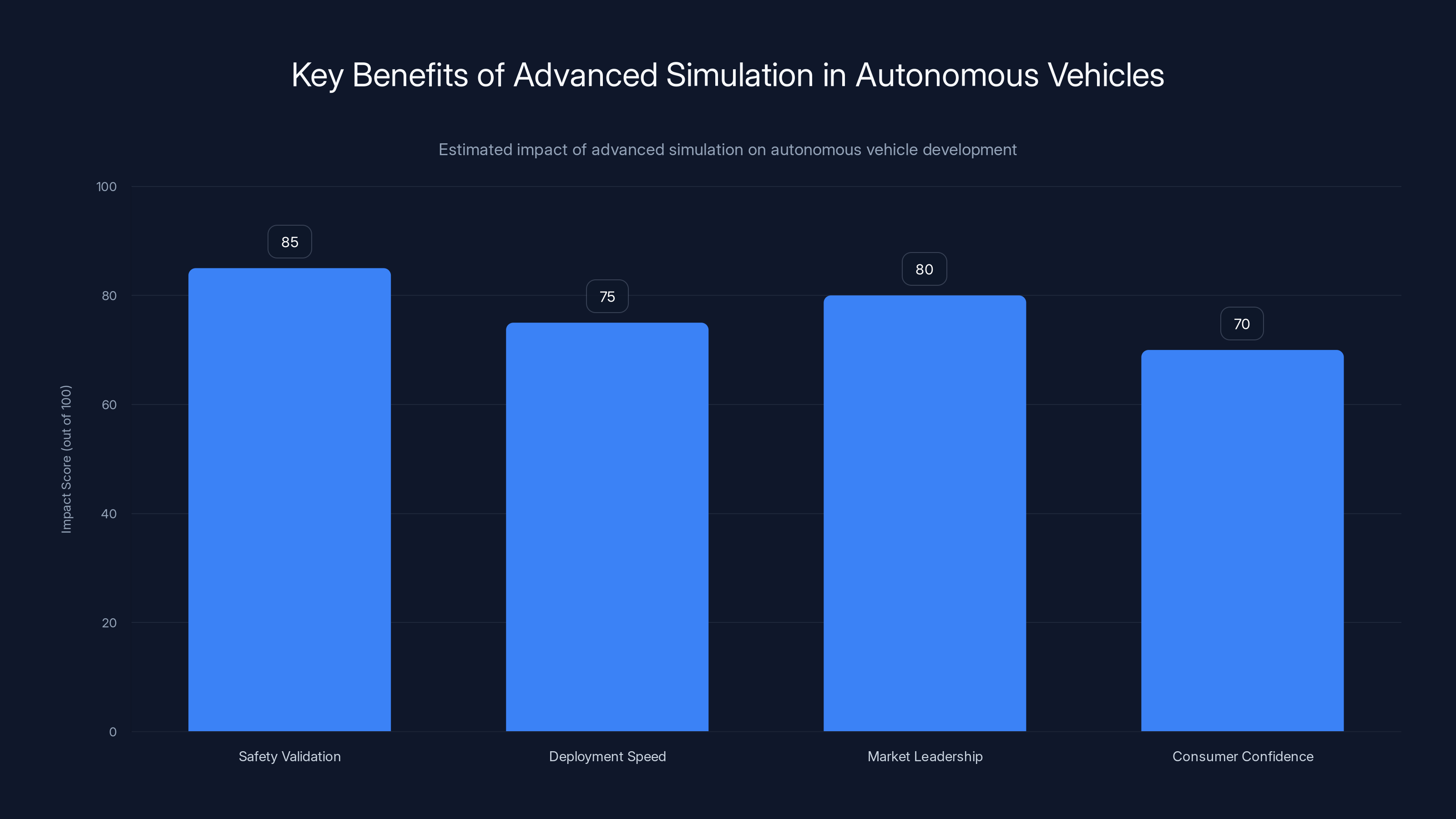 Key Benefits of Advanced Simulation in Autonomous Vehicles

Estimated impact of advanced simulation on autonomous vehicle development

Impact Score (out of 100)

100
80
60
40
20
0

85
75
80
70

Safety Validation
Deployment Speed
Market Leadership
Consumer Confidence